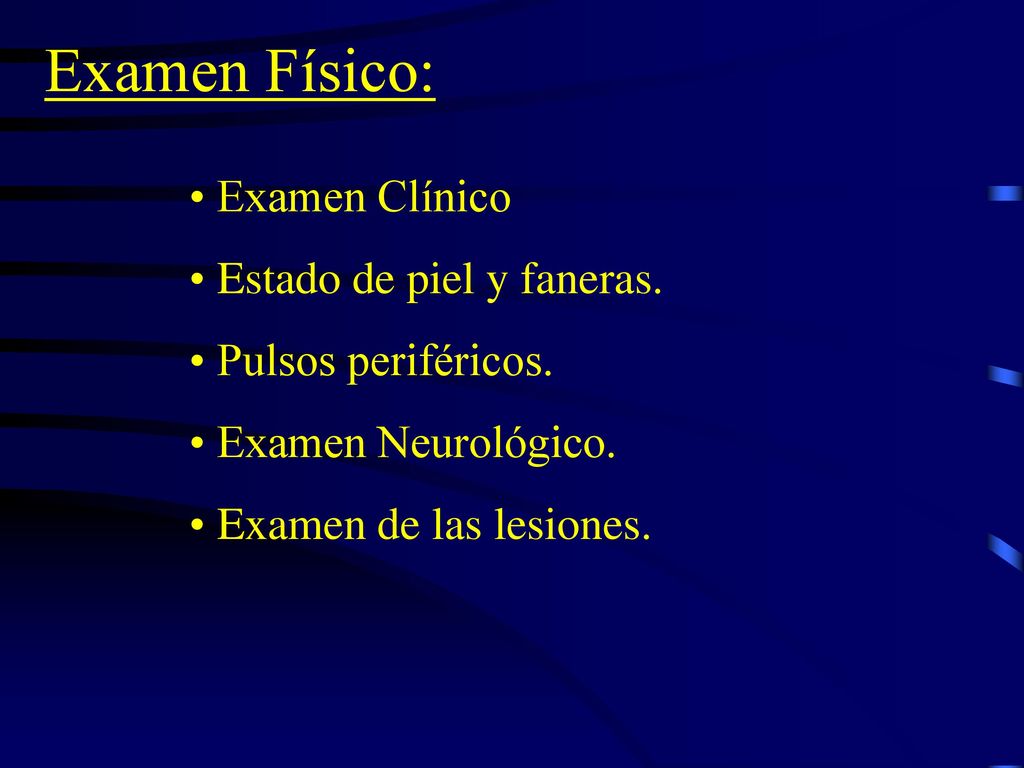 Examen Físico:

• Examen Clínico
• Estado de piel y faneras.
• Pulsos periféricos.
• Examen Neurológico.
• Examen de las lesiones.